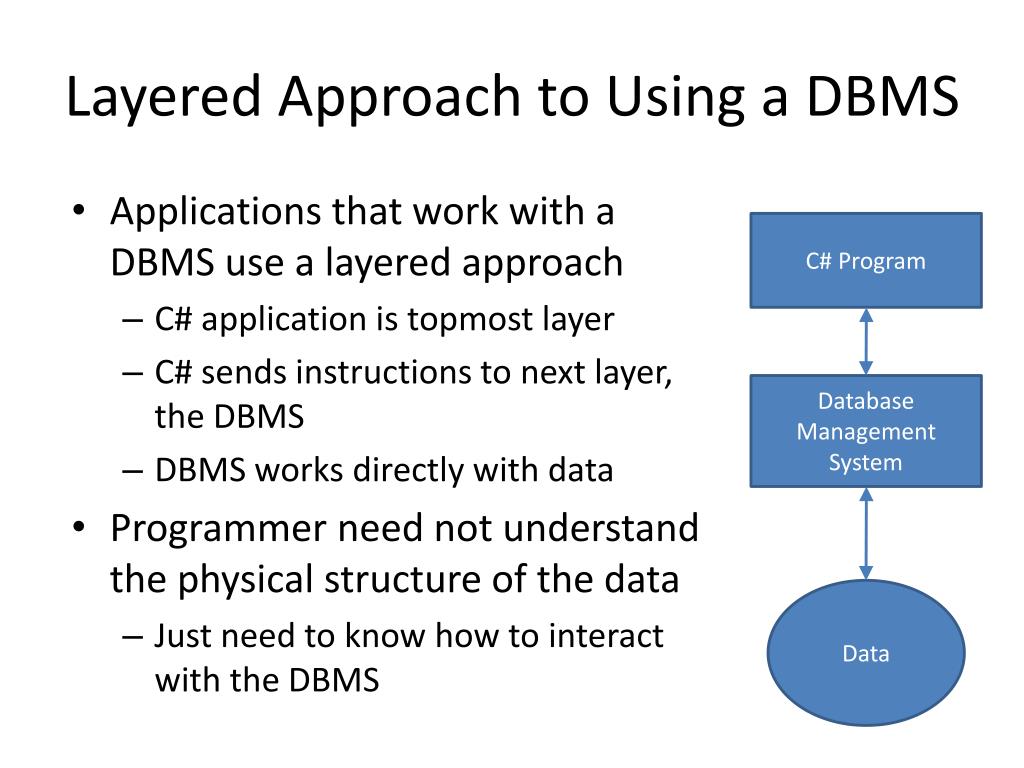 Layered Approach to Using a DBMS

• Applications that work with a DBMS use a layered approach
– C# application is topmost layer
– C# sends instructions to next layer, the DBMS
– DBMS works directly with data
• Programmer need not understand the physical structure of the data
– Just need to know how to interact with the DBMS

C# Program

Database Management System

Data